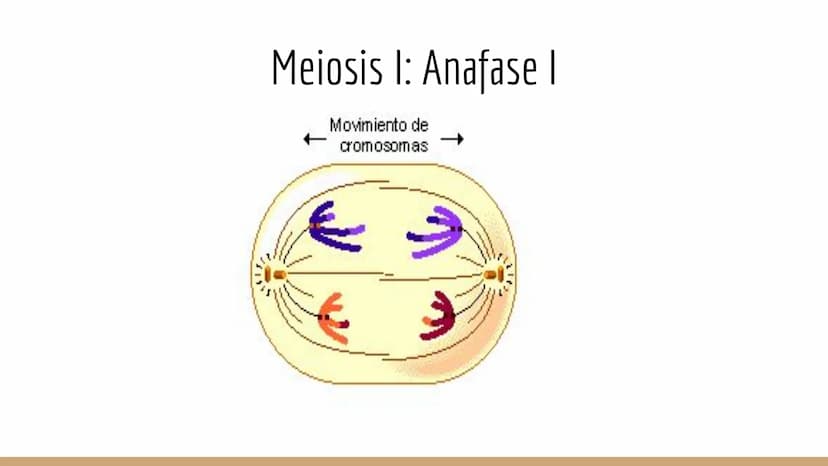 Meiosis I: Anafase I

← Movimiento de cromosomas →